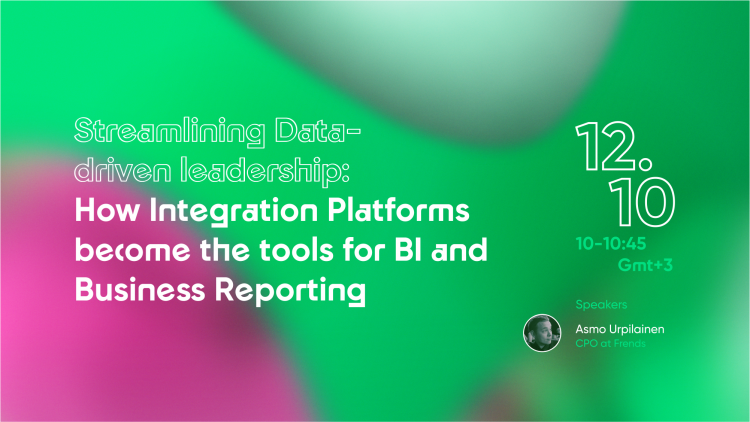 Streamlining Data-driven leadership:
How Integration Platforms become the tools for BI and Business Reporting

12.
10
10-10:45
Gmt+3

Speakers

Asmo Urpilainen
CPO at Frends